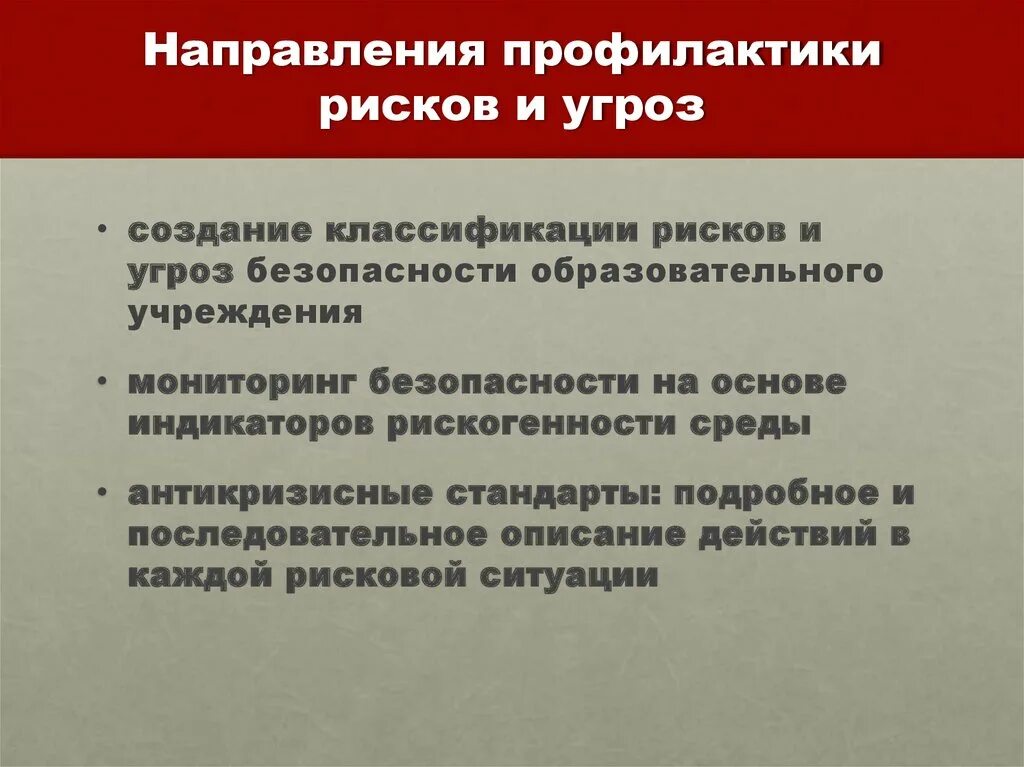 Направления профилактики рисков и угроз

• создание классификации рисков и угроз безопасности образовательного учреждения

• мониторинг безопасности на основе индикаторов рискогенности среды

• антикризисные стандарты: подробное и последовательное описание действий в каждой рисковой ситуации